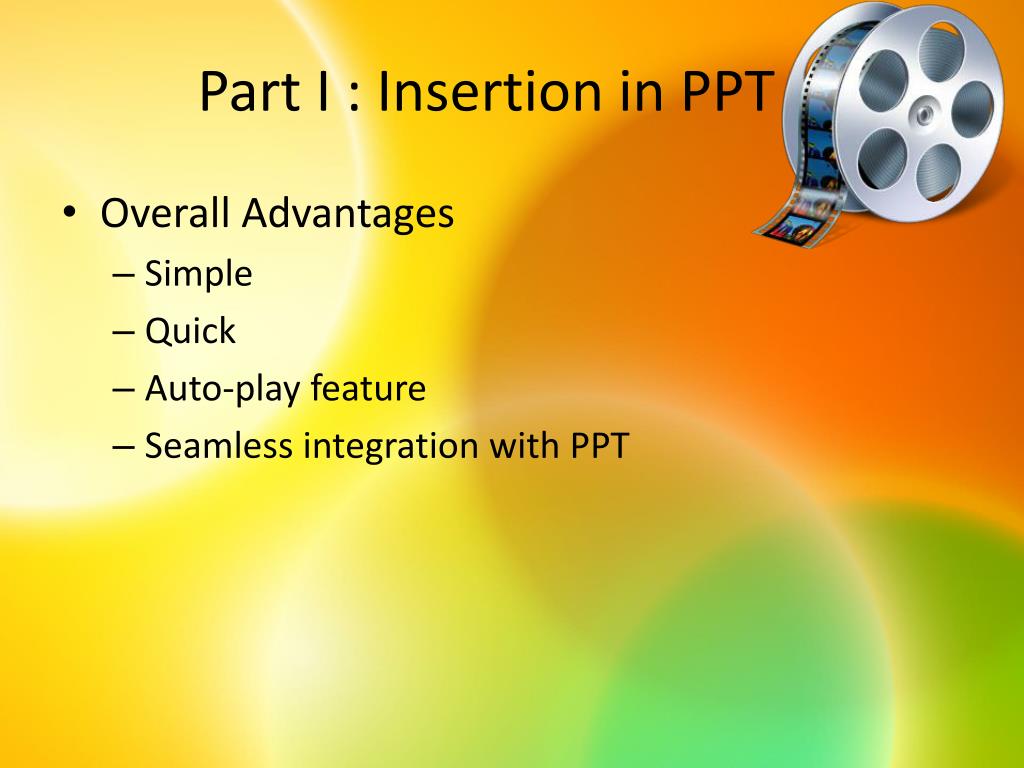 Part I : Insertion in PPT

• Overall Advantages
– Simple
– Quick
– Auto-play feature
– Seamless integration with PPT